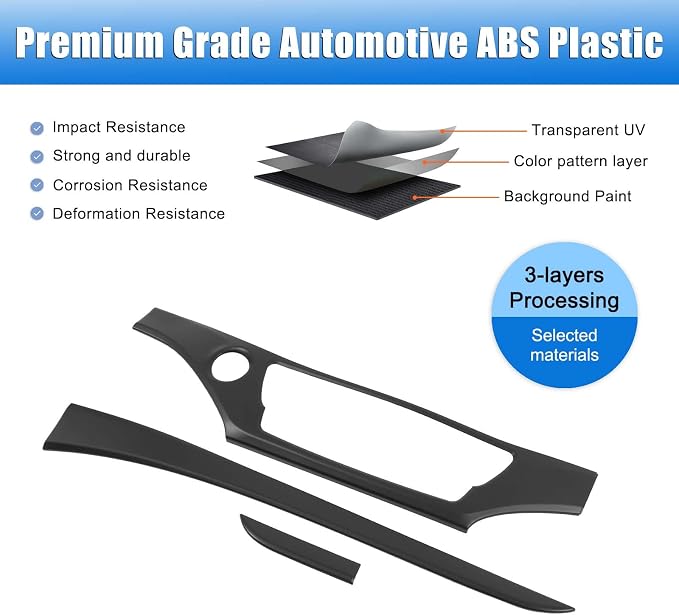 Premium Grade Automotive ABS Plastic

Impact Resistance
Strong and durable
Corrosion Resistance
Deformation Resistance

Transparent UV
Color pattern layer
Background Paint

3-layers Processing
Selected materials